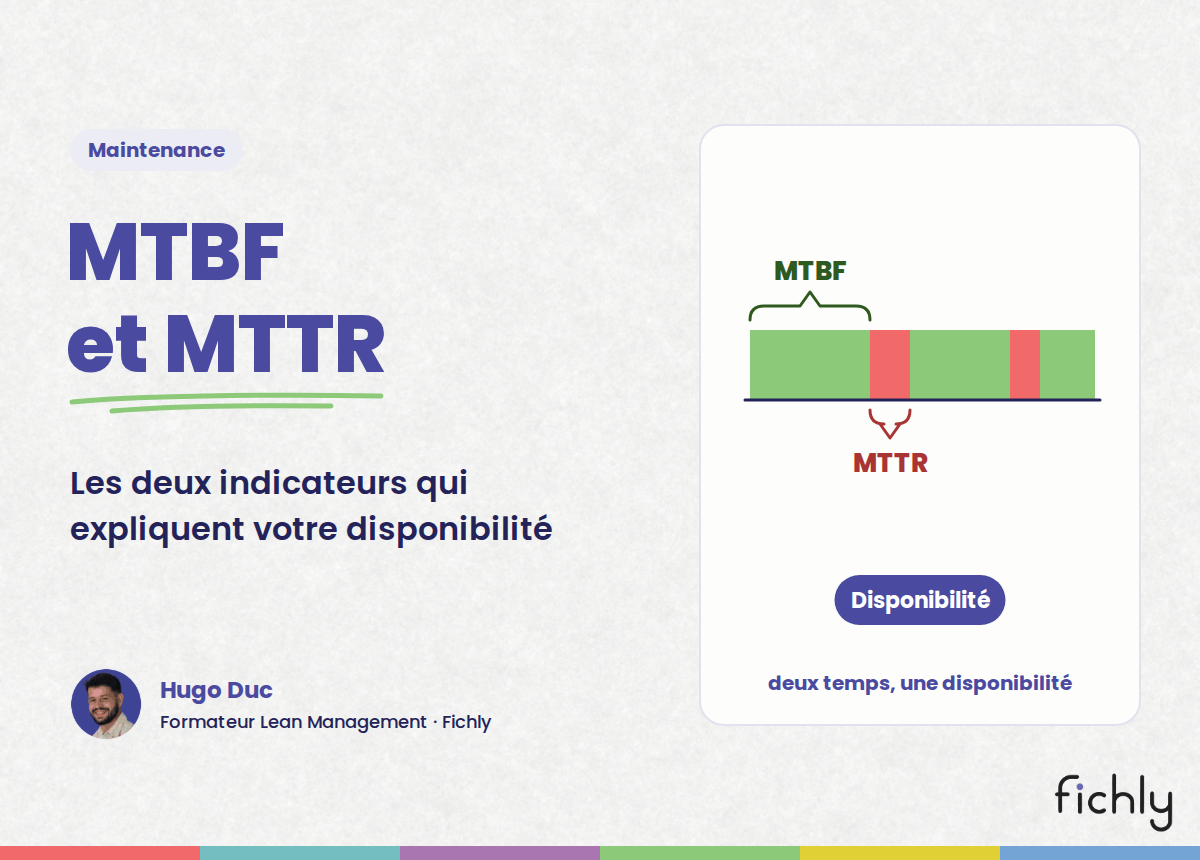 Maintenance

MTBF
et MTTR

Les deux indicateurs qui expliquent votre disponibilité

Hugo Duc
Formateur Lean Management · Fichly

MTBF

MTTR

Disponibilité

deux temps, une disponibilité

fichly